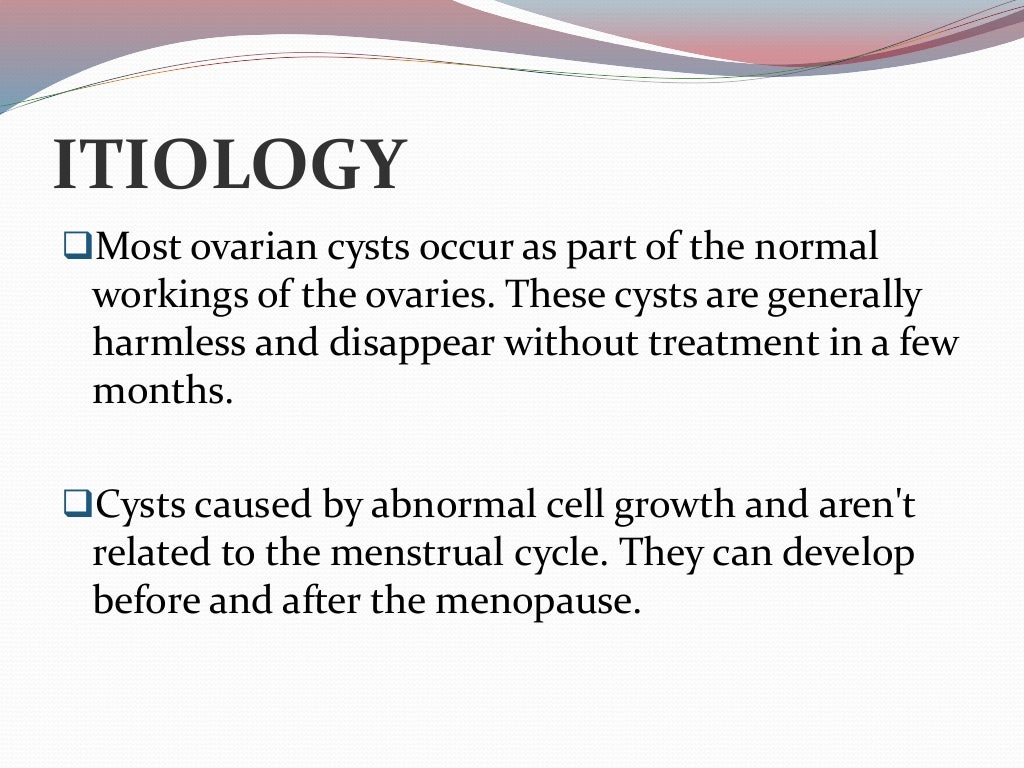 ITIOLOGY

❑Most ovarian cysts occur as part of the normal workings of the ovaries. These cysts are generally harmless and disappear without treatment in a few months.

❑Cysts caused by abnormal cell growth and aren't related to the menstrual cycle. They can develop before and after the menopause.